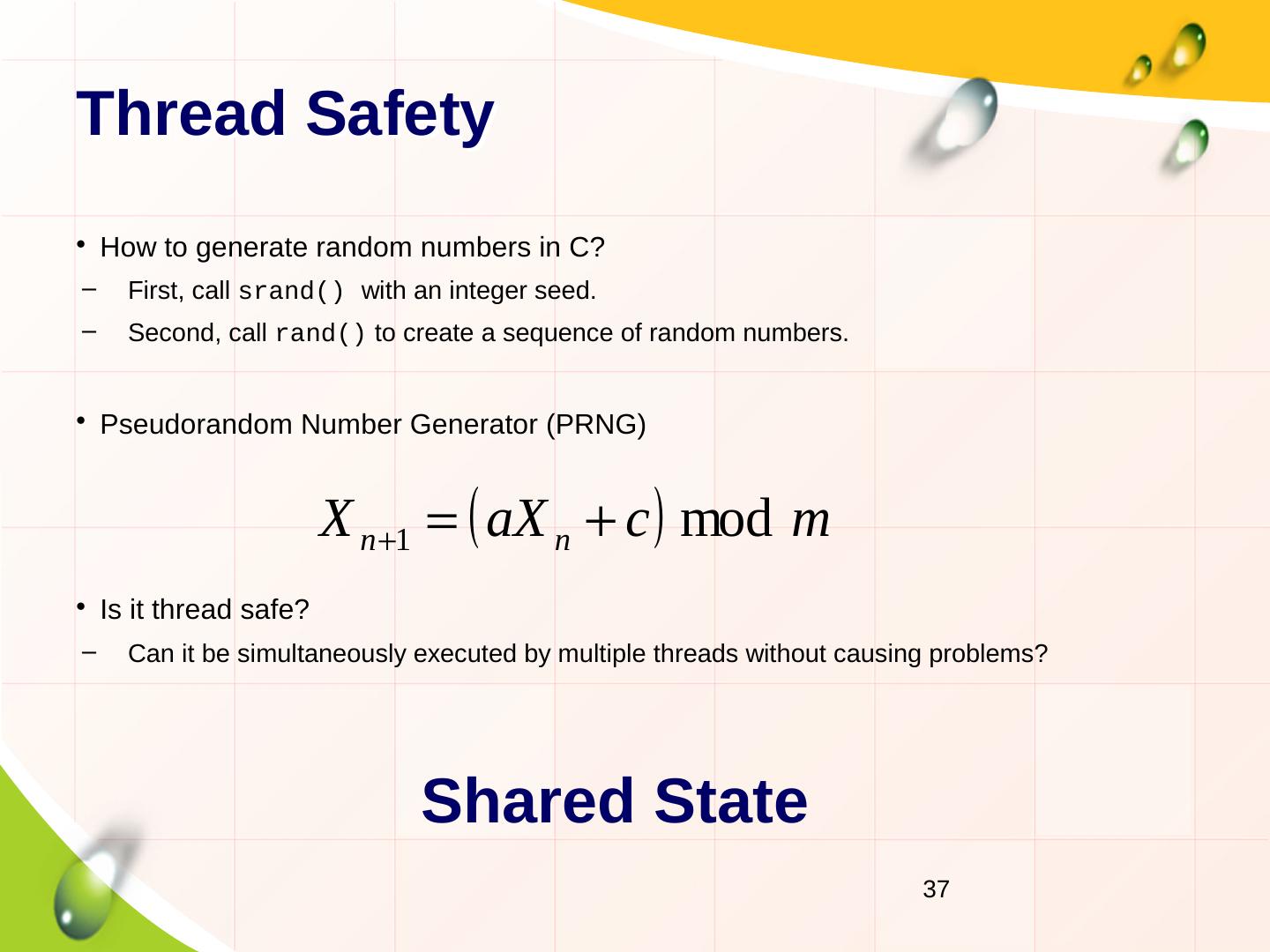 Thread Safety

• How to generate random numbers in C?
– First, call srand() with an integer seed.
– Second, call rand() to create a sequence of random numbers.

• Pseudorandom Number Generator (PRNG)

$X_{n+1} = (aX_n + c) \bmod m$

• Is it thread safe?
– Can it be simultaneously executed by multiple threads without causing problems?

Shared State

37